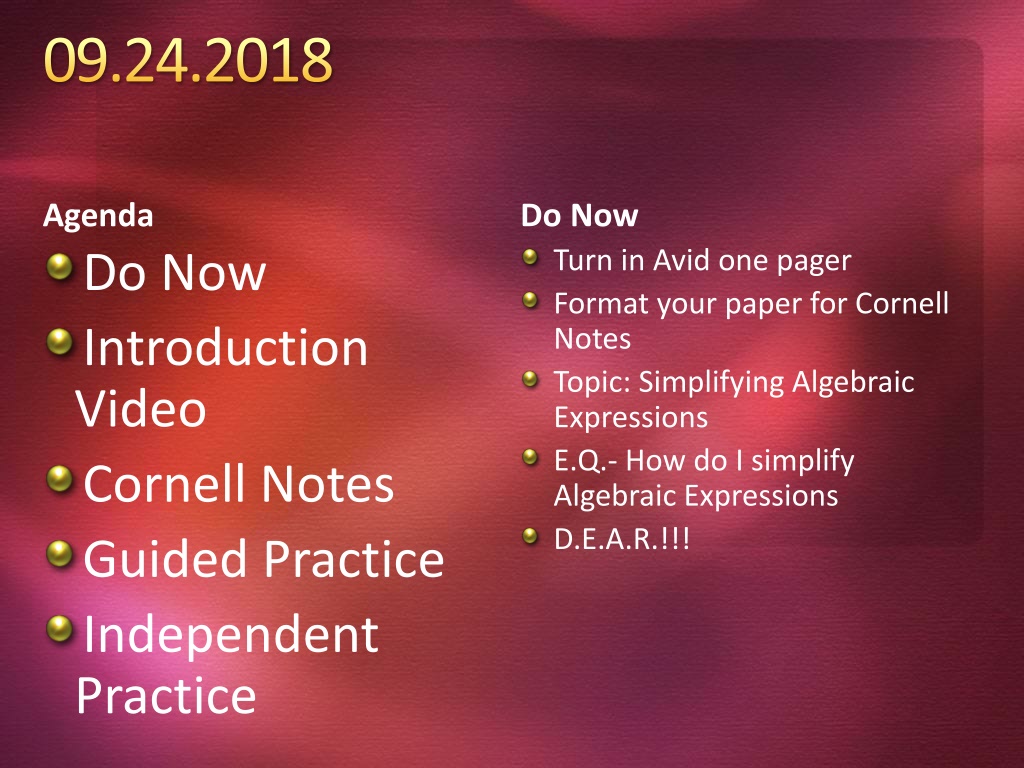 09.24.2018

Agenda

Do Now

Introduction Video

Cornell Notes

Guided Practice

Independent Practice

Do Now

Turn in Avid one pager

Format your paper for Cornell Notes

Topic: Simplifying Algebraic Expressions

E.Q.- How do I simplify Algebraic Expressions

D.E.A.R.!!!